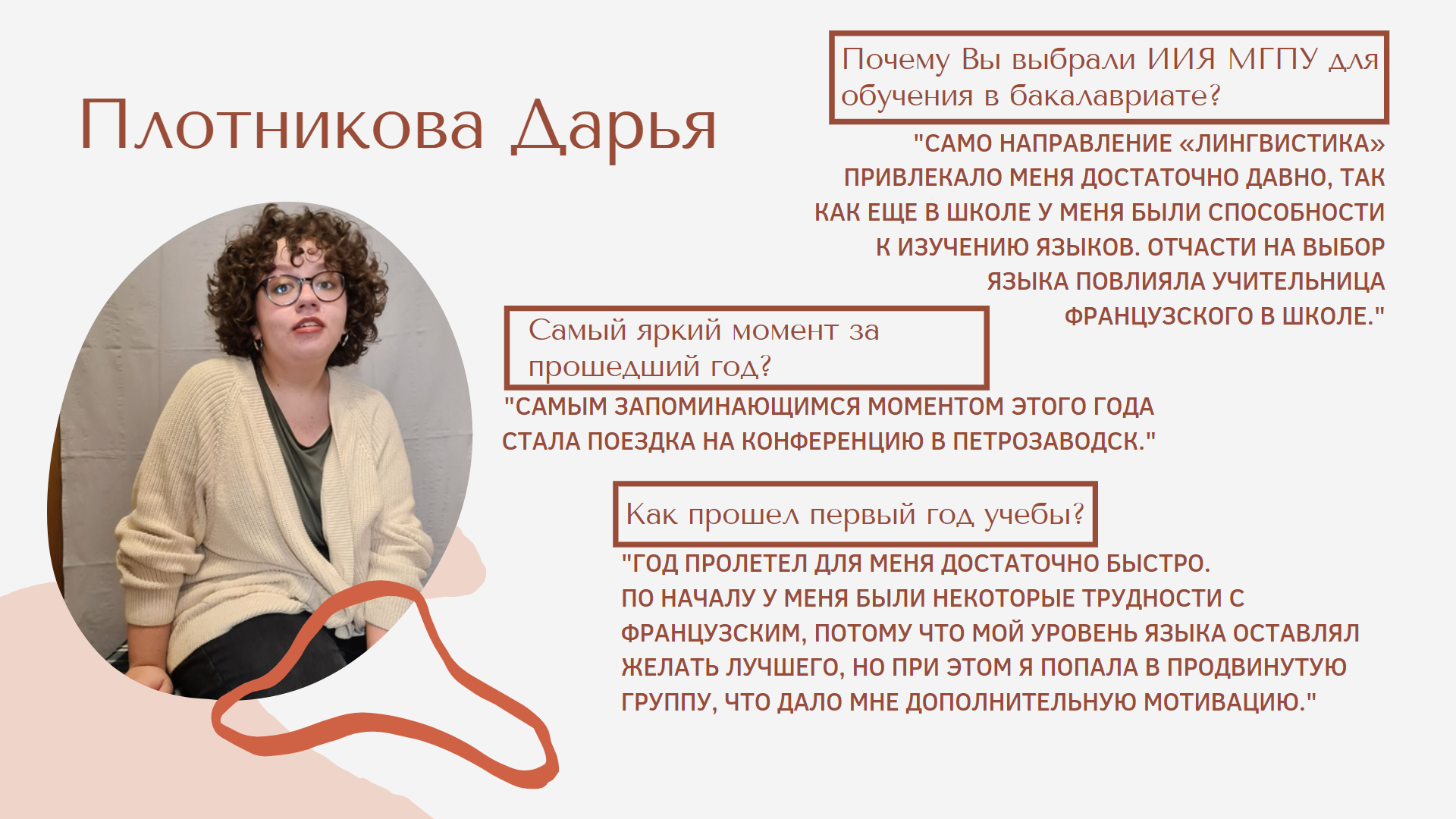 Плотникова Дарья

Почему Вы выбрали ИИЯ МГПУ для обучения в бакалавриате?

"САМО НАПРАВЛЕНИЕ «ЛИНГВИСТИКА» ПРИВЛЕКАЛО МЕНЯ ДОСТАТОЧНО ДАВНО, ТАК КАК ЕЩЕ В ШКОЛЕ У МЕНЯ БЫЛИ СПОСОБНОСТИ К ИЗУЧЕНИЮ ЯЗЫКОВ. ОТЧАСТИ НА ВЫБОР ЯЗЫКА ПОВЛИЯЛА УЧИТЕЛЬНИЦА ФРАНЦУЗСКОГО В ШКОЛЕ."

Самый яркий момент за прошедший год?

"САМЫМ ЗАПОМИНАЮЩИМСЯ МОМЕНТОМ ЭТОГО ГОДА СТАЛА ПОЕЗДКА НА КОНФЕРЕНЦИЮ В ПЕТРОЗАВОДСК."

Как прошел первый год учебы?

"ГОД ПРОЛЕТЕЛ ДЛЯ МЕНЯ ДОСТАТОЧНО БЫСТРО.
ПО НАЧАЛУ У МЕНЯ БЫЛИ НЕКОТОРЫЕ ТРУДНОСТИ С ФРАНЦУЗСКИМ, ПОТОМУ ЧТО МОЙ УРОВЕНЬ ЯЗЫКА ОСТАВЛЯЛ ЖЕЛАТЬ ЛУЧШЕГО, НО ПРИ ЭТОМ Я ПОПАЛА В ПРОДВИНУТУЮ ГРУППУ, ЧТО ДАЛО МНЕ ДОПОЛНИТЕЛЬНУЮ МОТИВАЦИЮ."